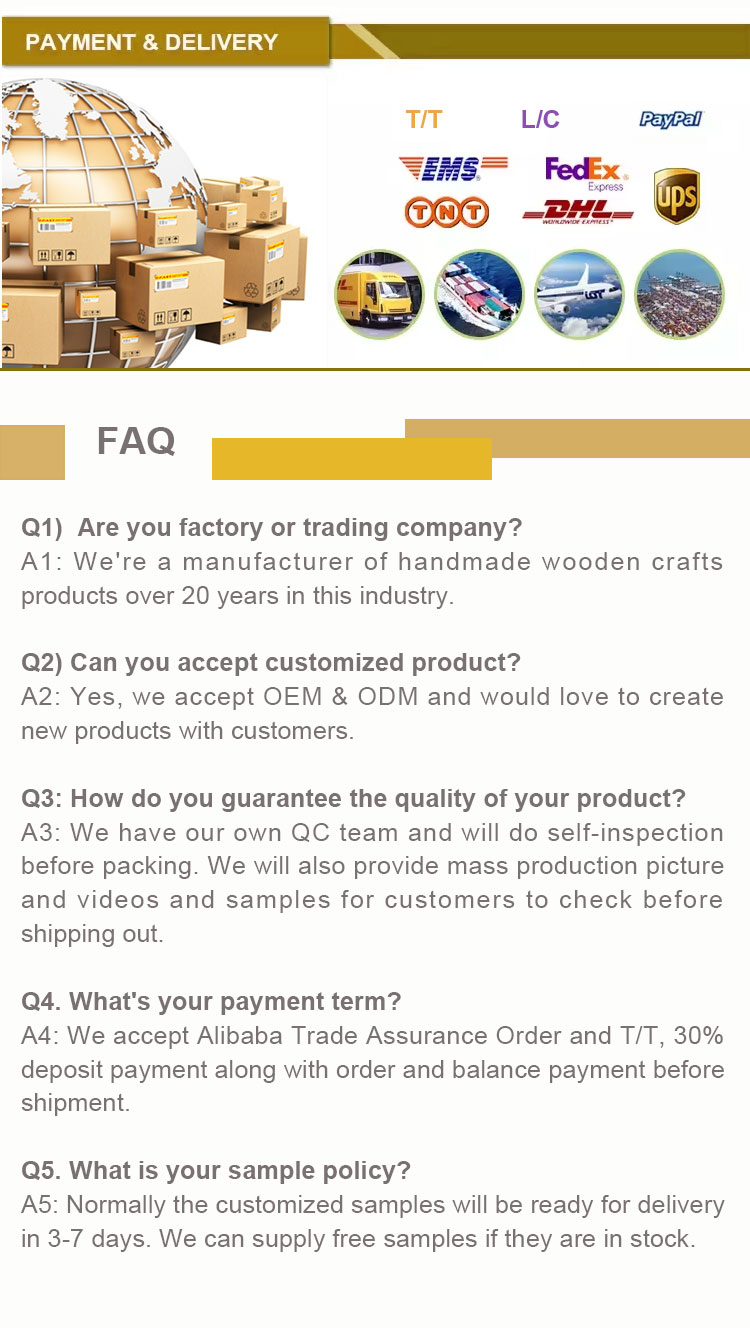 PAYMENT & DELIVERY

T/T L/C PayPal

EMS FedEx Express UPS

TNT DHL WORLDWIDE EXPRESS

FAQ

Q1) Are you factory or trading company?
A1: We're a manufacturer of handmade wooden crafts products over 20 years in this industry.

Q2) Can you accept customized product?
A2: Yes, we accept OEM & ODM and would love to create new products with customers.

Q3: How do you guarantee the quality of your product?
A3: We have our own QC team and will do self-inspection before packing. We will also provide mass production picture and videos and samples for customers to check before shipping out.

Q4. What's your payment term?
A4: We accept Alibaba Trade Assurance Order and T/T, 30% deposit payment along with order and balance payment before shipment.

Q5. What is your sample policy?
A5: Normally the customized samples will be ready for delivery in 3-7 days. We can supply free samples if they are in stock.